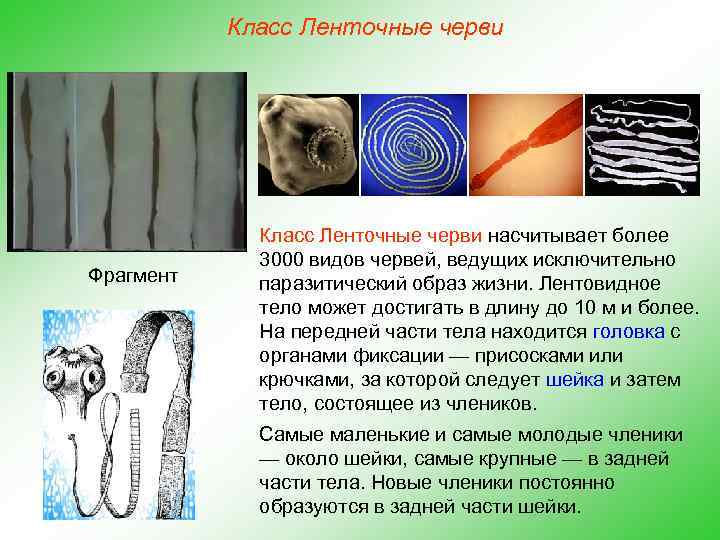 Класс Ленточные черви

Фрагмент

Класс Ленточные черви насчитывает более 3000 видов червей, ведущих исключительно паразитический образ жизни. Лентовидное тело может достигать в длину до 10 м и более. На передней части тела находится головка с органами фиксации — присосками или крючками, за которой следует шейка и затем тело, состоящее из члеников.

Самые маленькие и самые молодые членики — около шейки, самые крупные — в задней части тела. Новые членики постоянно образуются в задней части шейки.